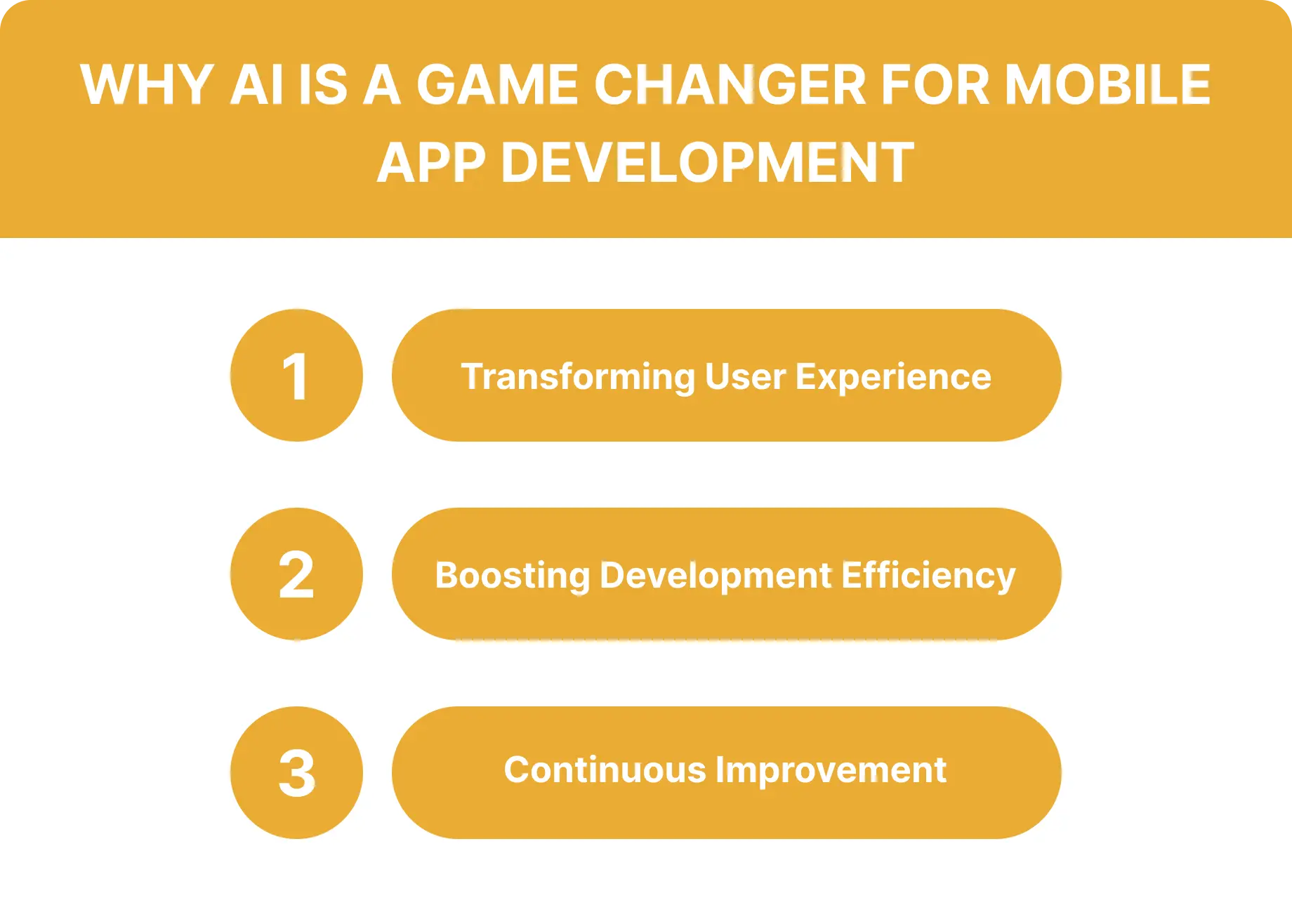 WHY AI IS A GAME CHANGER FOR MOBILE APP DEVELOPMENT

1
Transforming User Experience

2
Boosting Development Efficiency

3
Continuous Improvement